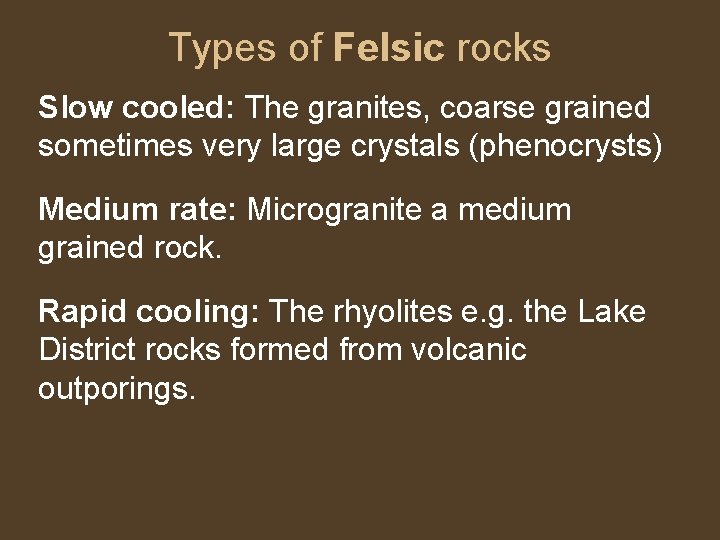 Types of Felsic rocks

Slow cooled: The granites, coarse grained sometimes very large crystals (phenocrysts)

Medium rate: Microgranite a medium grained rock.

Rapid cooling: The rhyolites e.g. the Lake District rocks formed from volcanic outporings.